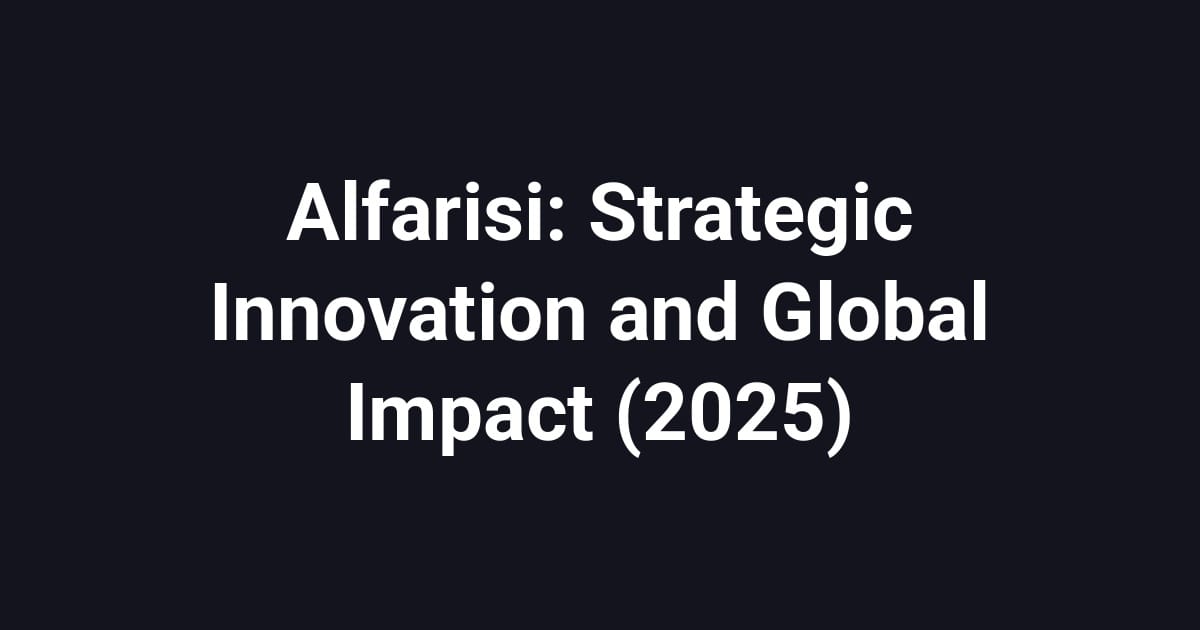 Alfarisi: Strategic Innovation and Global Impact (2025)